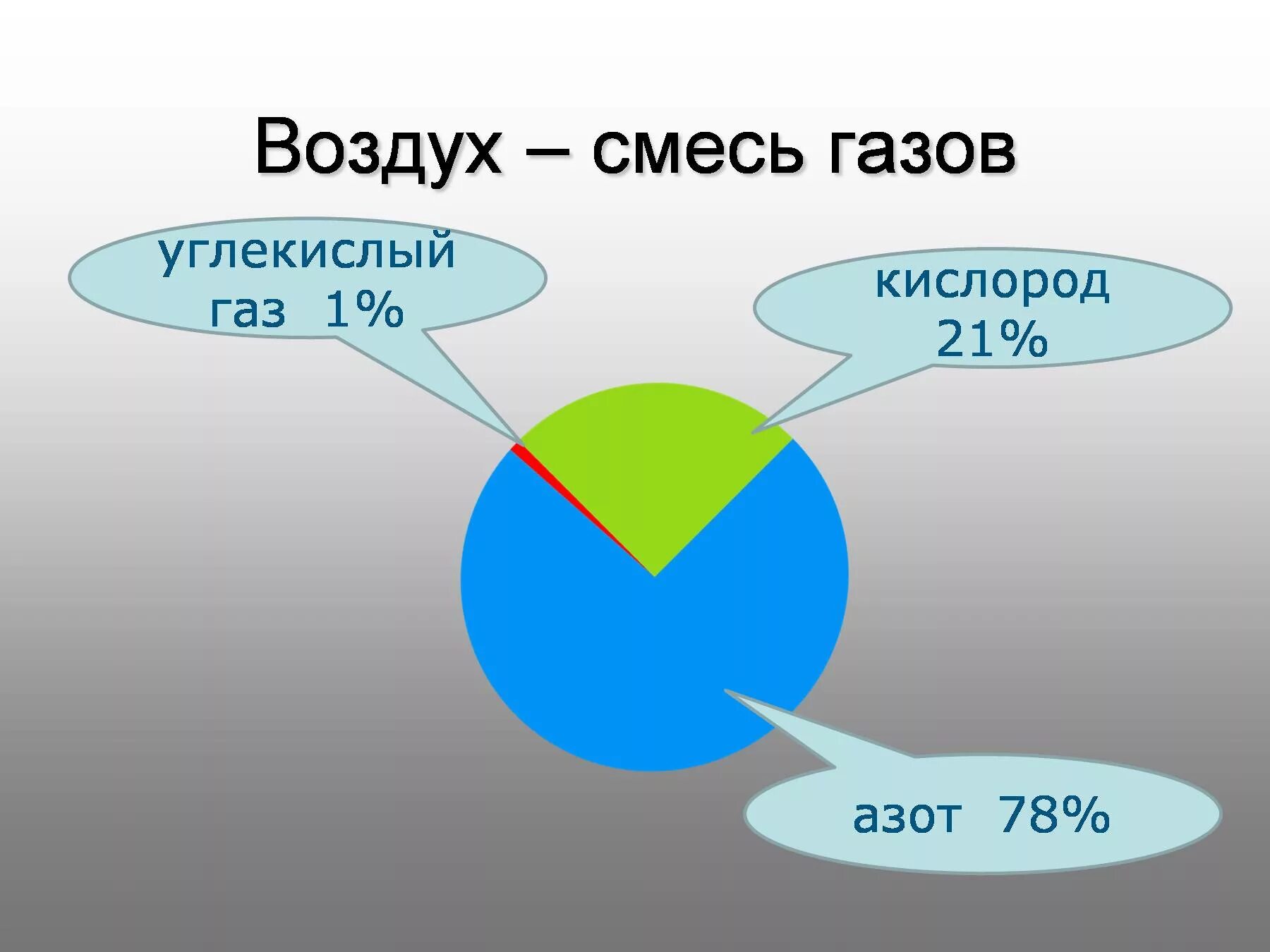 Воздух – смесь газов

углекислый газ 1%

кислород 21%

азот 78%